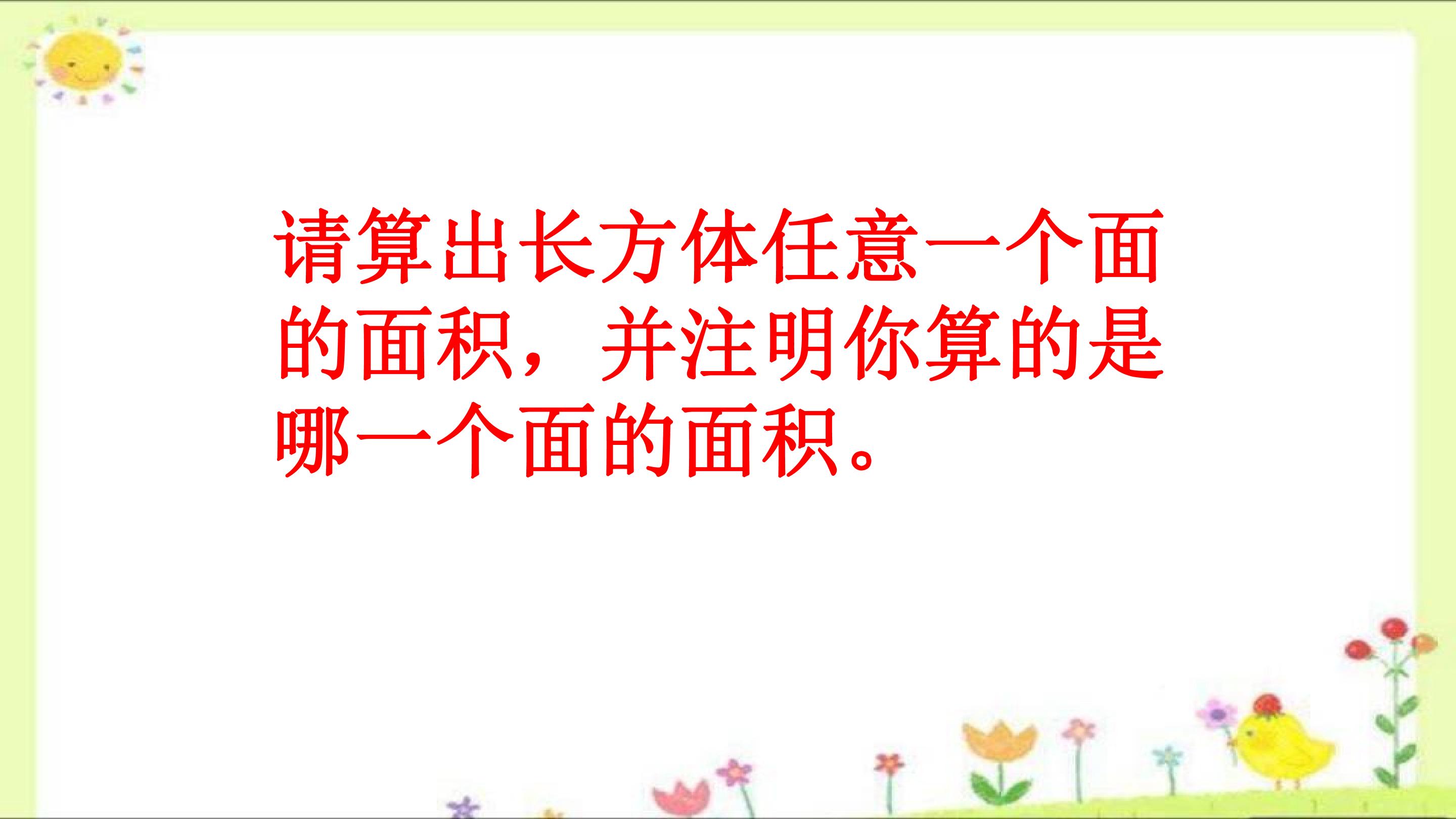 请算出长方体任意一个面的面积，并注明你算的是哪一个面的面积。